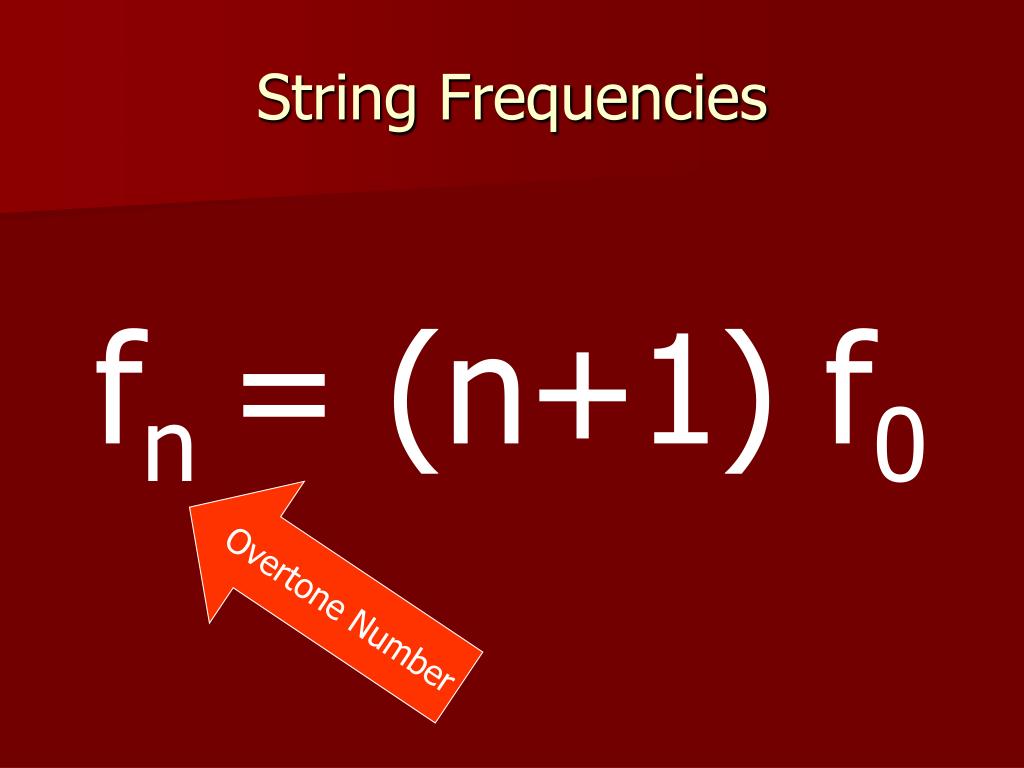 String Frequencies

$f_n = (n+1) f_0$

Overtone Number